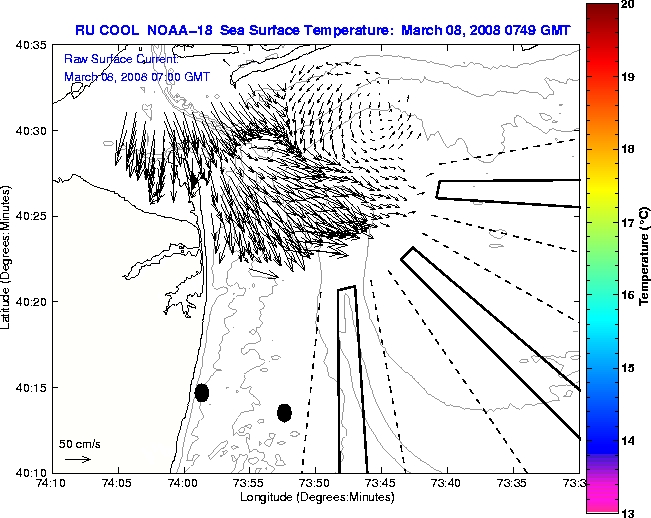 RU COOL NOAA-18 Sea Surface Temperature: March 08, 2008 0749 GMT

Raw Surface Current:
March 08, 2008 07:00 GMT

40:35
40:30
40:25
40:20
40:15
40:10

Latitude (Degrees:Minutes)

50 cm/s

74:10 74:05 74:00 73:55 73:50 73:45 73:40 73:35 73:3

Longitude (Degrees:Minutes)

20
19
18
17
16
15
14
13

Temperature (°C)